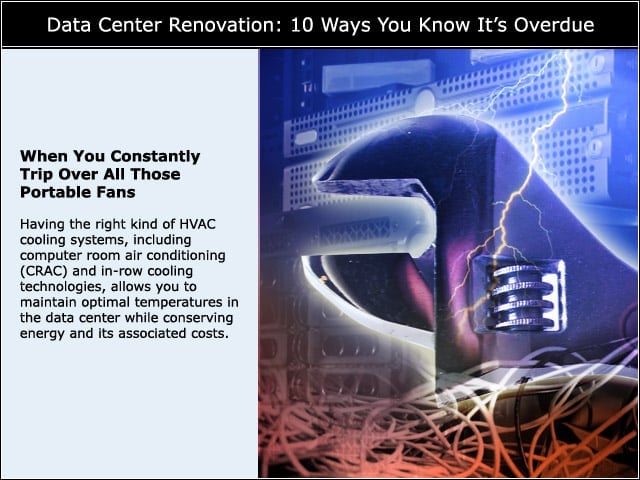 Data Center Renovation: 10 Ways You Know It's Overdue

When You Constantly Trip Over All Those Portable Fans

Having the right kind of HVAC cooling systems, including computer room air conditioning (CRAC) and in-row cooling technologies, allows you to maintain optimal temperatures in the data center while conserving energy and its associated costs.